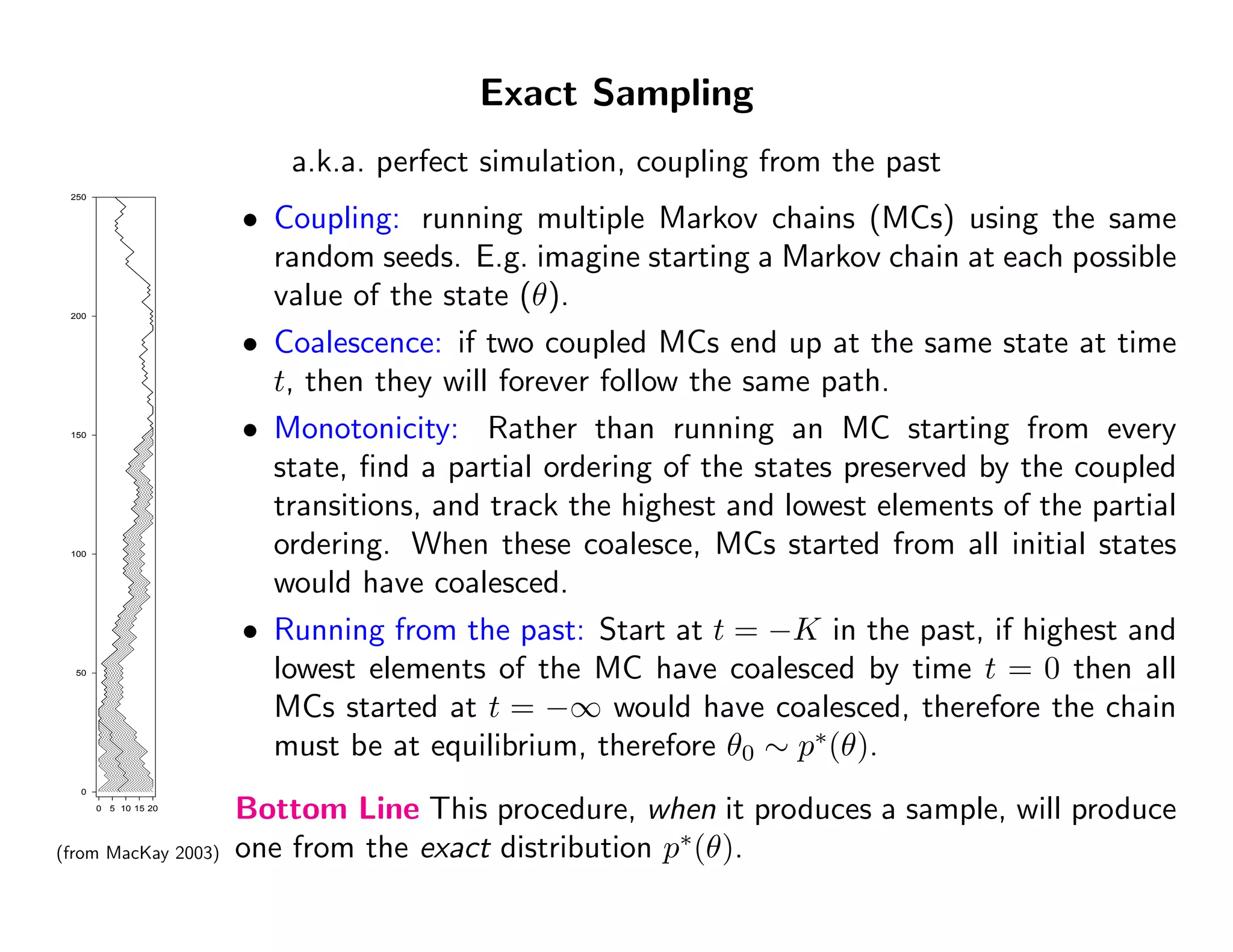 Exact Sampling

a.k.a. perfect simulation, coupling from the past

250

200

150

100

50

0

0 5 10 15 20

(from MacKay 2003)

• Coupling: running multiple Markov chains (MCs) using the same random seeds. E.g. imagine starting a Markov chain at each possible value of the state ($\theta$).

• Coalescence: if two coupled MCs end up at the same state at time $t$, then they will forever follow the same path.

• Monotonicity: Rather than running an MC starting from every state, find a partial ordering of the states preserved by the coupled transitions, and track the highest and lowest elements of the partial ordering. When these coalesce, MCs started from all initial states would have coalesced.

• Running from the past: Start at $t = -K$ in the past, if highest and lowest elements of the MC have coalesced by time $t = 0$ then all MCs started at $t = -\infty$ would have coalesced, therefore the chain must be at equilibrium, therefore $\theta_0 \sim p^*(\theta)$.

Bottom Line This procedure, when it produces a sample, will produce one from the exact distribution $p^*(\theta)$.